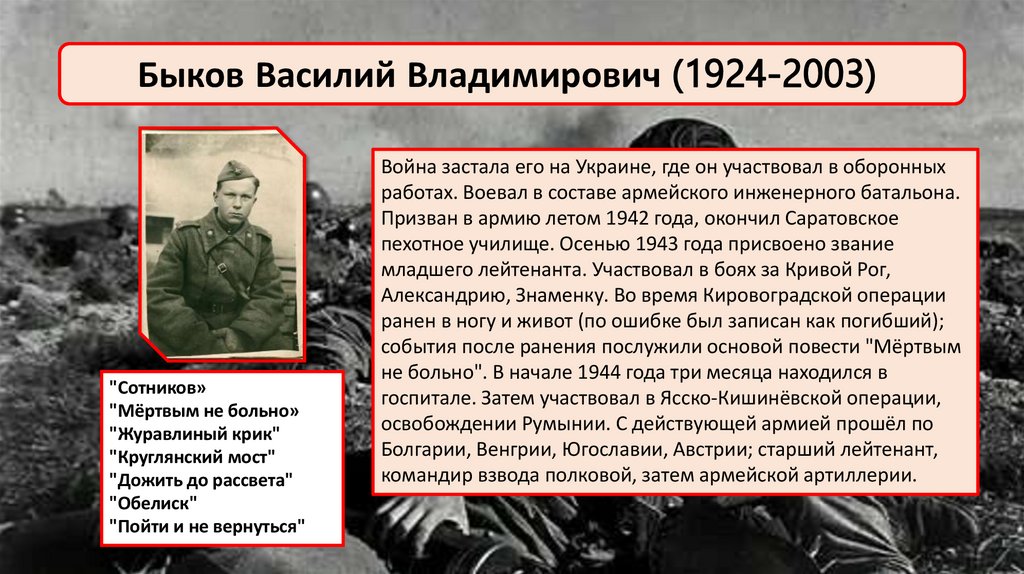 Быков Василий Владимирович (1924-2003)

Война застала его на Украине, где он участвовал в оборонных работах. Воевал в составе армейского инженерного батальона. Призван в армию летом 1942 года, окончил Саратовское пехотное училище. Осенью 1943 года присвоено звание младшего лейтенанта. Участвовал в боях за Кривой Рог, Александрию, Знаменку. Во время Кировоградской операции ранен в ногу и живот (по ошибке был записан как погибший); события после ранения послужили основой повести "Мёртвым не больно". В начале 1944 года три месяца находился в госпитале. Затем участвовал в Ясско-Кишинёвской операции, освобождении Румынии. С действующей армией прошёл по Болгарии, Венгрии, Югославии, Австрии; старший лейтенант, командир взвода полковой, затем армейской артиллерии.

"Сотников»
"Мёртвым не больно»
"Журавлиный крик"
"Круглянский мост"
"Дожить до рассвета"
"Обелиск"
"Пойти и не вернуться"